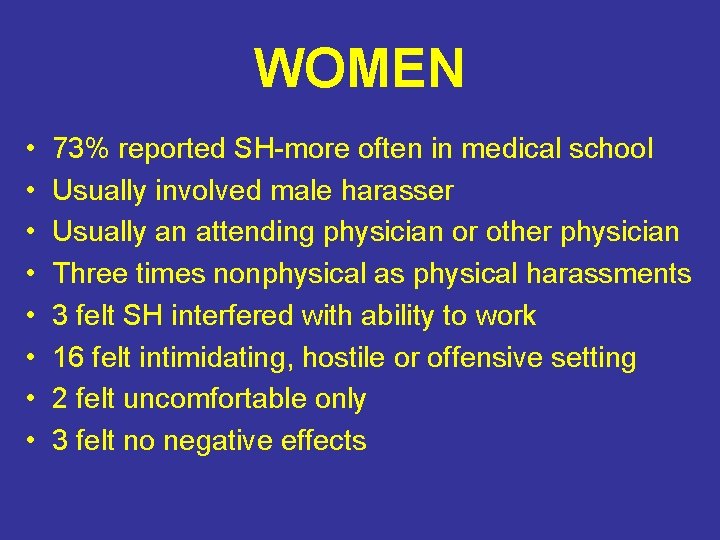 WOMEN

• 73% reported SH-more often in medical school
• Usually involved male harasser
• Usually an attending physician or other physician
• Three times nonphysical as physical harassments
• 3 felt SH interfered with ability to work
• 16 felt intimidating, hostile or offensive setting
• 2 felt uncomfortable only
• 3 felt no negative effects